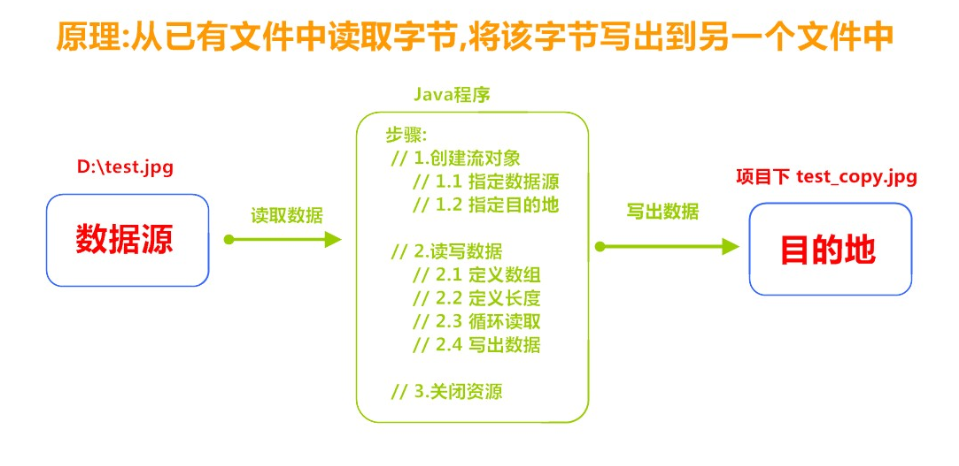 原理:从已有文件中读取字节,将该字节写出到另一个文件中

D:\test.jpg

数据源

读取数据

Java程序

步骤:
// 1.创建流对象
// 1.1 指定数据源
// 1.2 指定目的地

// 2.读写数据
// 2.1 定义数组
// 2.2 定义长度
// 2.3 循环读取
// 2.4 写出数据

// 3.关闭资源

写出数据

项目下 test_copy.jpg

目的地